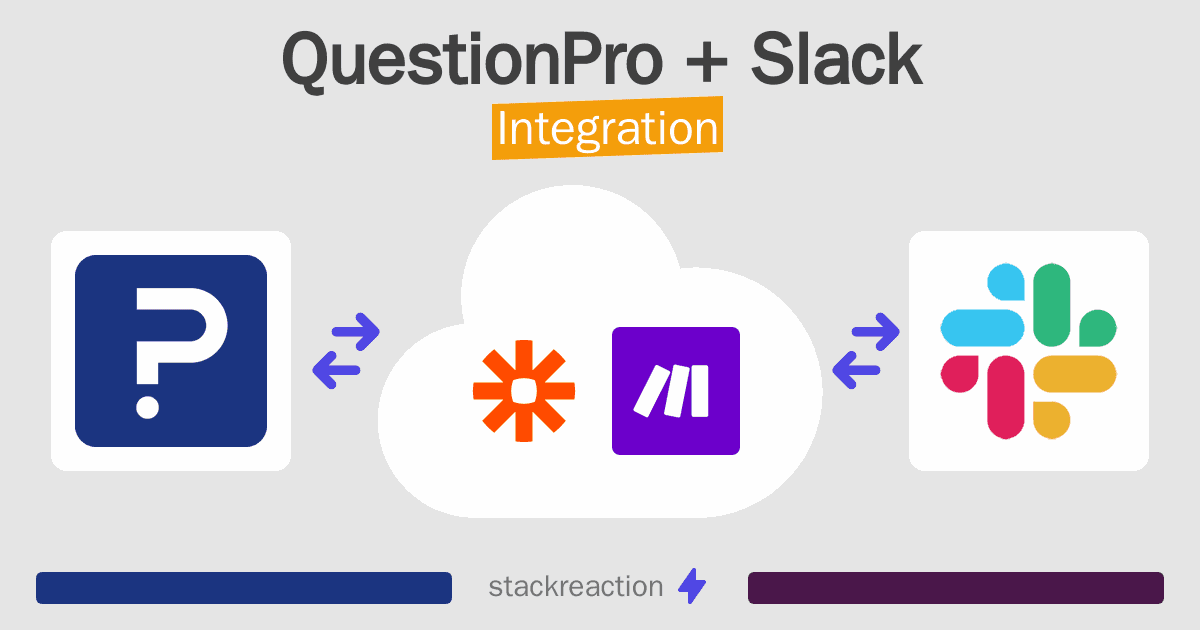 QuestionPro + Slack

Integration

stackreaction